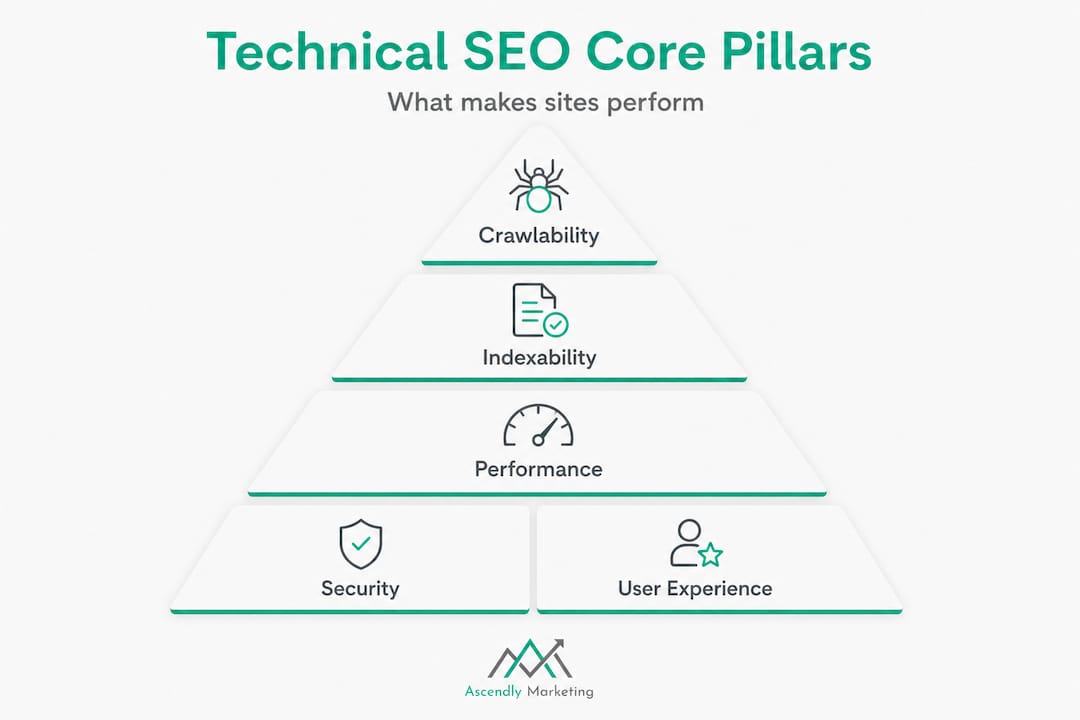 Technical SEO Core Pillars

What makes sites perform

Crawlability

Indexability

Performance

Security

User Experience

Ascendly Marketing